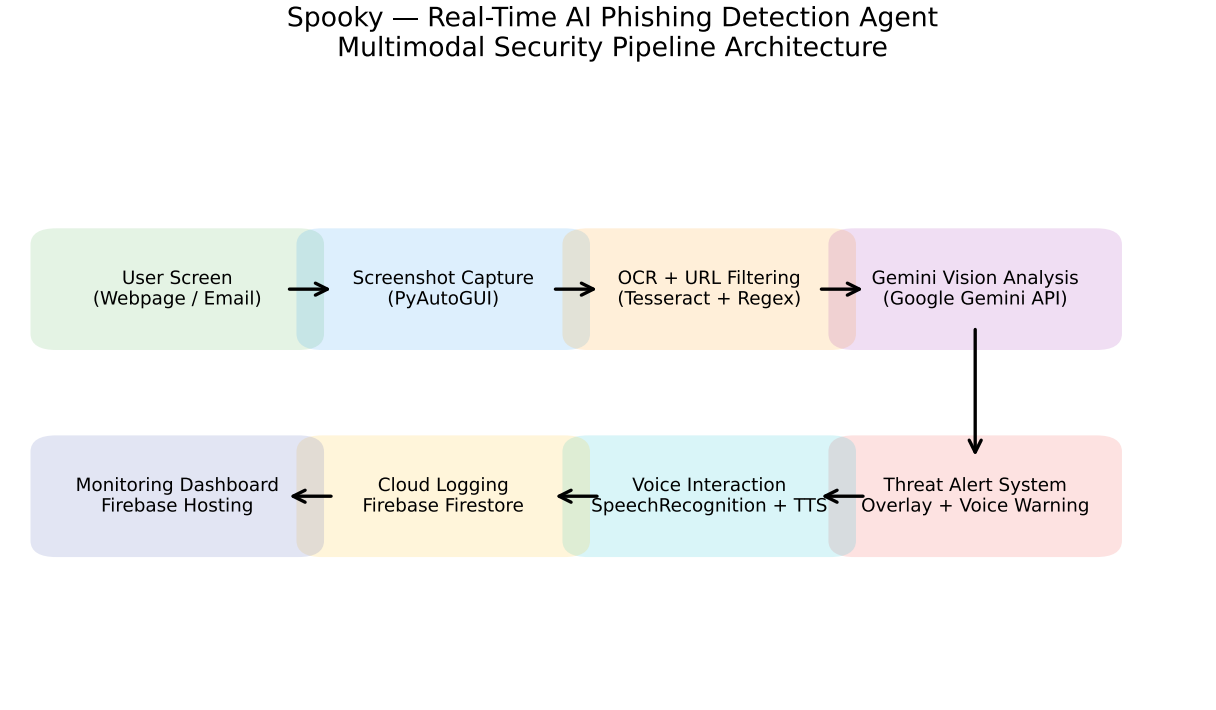 Spooky — Real-Time AI Phishing Detection Agent
Multimodal Security Pipeline Architecture

User Screen
(Webpage / Email)

Screenshot Capture
(PyAutoGUI)

OCR + URL Filtering
(Tesseract + Regex)

Gemini Vision Analysis
(Google Gemini API)

Threat Alert System
Overlay + Voice Warning

Voice Interaction
SpeechRecognition + TTS

Cloud Logging
Firebase Firestore

Monitoring Dashboard
Firebase Hosting